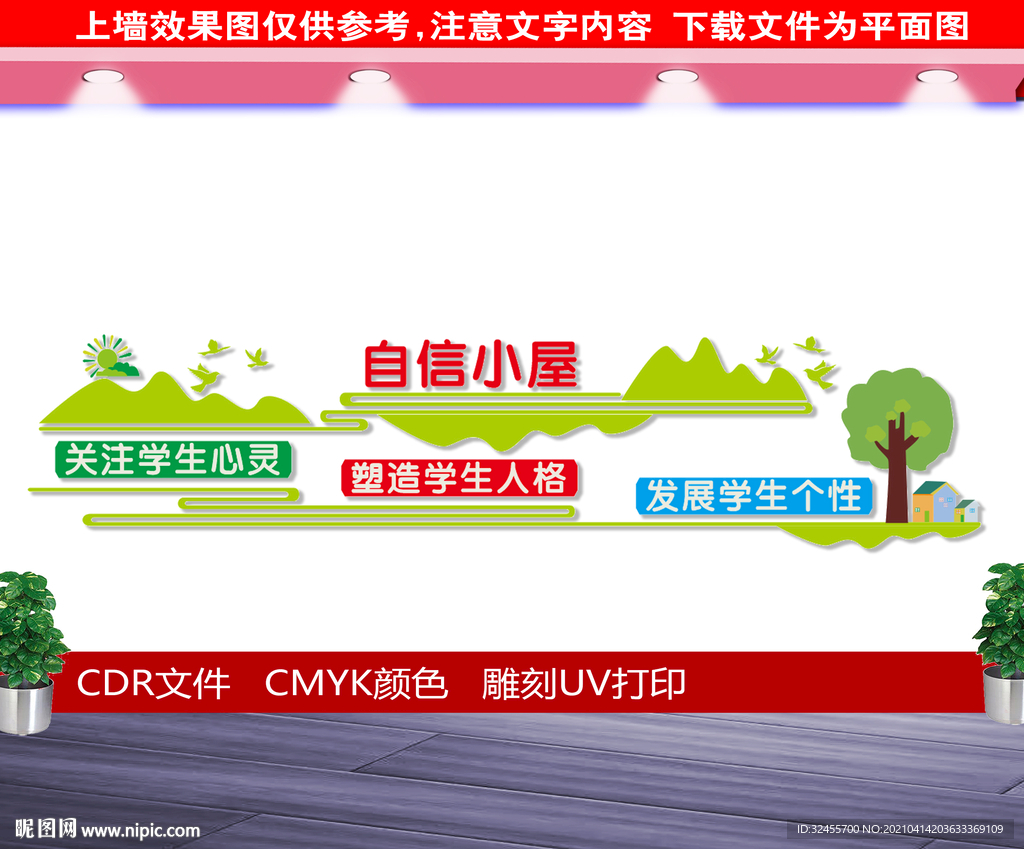 上墙效果图仅供参考，注意文字内容 下载文件为平面图

自信小屋

关注学生心灵

塑造学生人格

发展学生个性

CDR文件 CMYK颜色 雕刻UV打印

昵图网 www.nipic.com

ID:32455700 NO:20210414203633369109